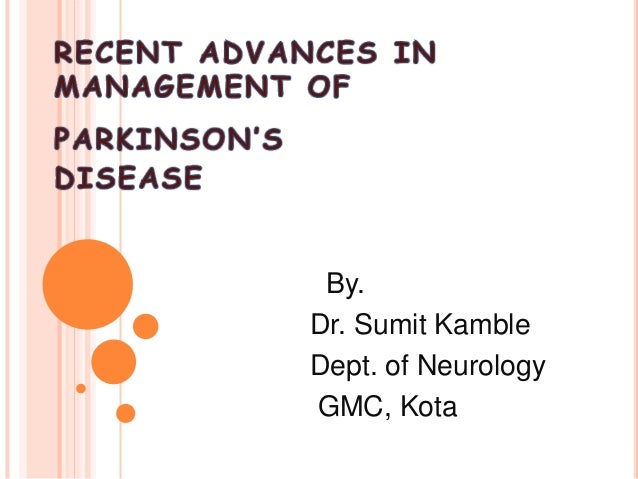 RECENT ADVANCES IN MANAGEMENT OF

PARKINSON'S DISEASE

By.
Dr. Sumit Kamble
Dept. of Neurology
GMC, Kota